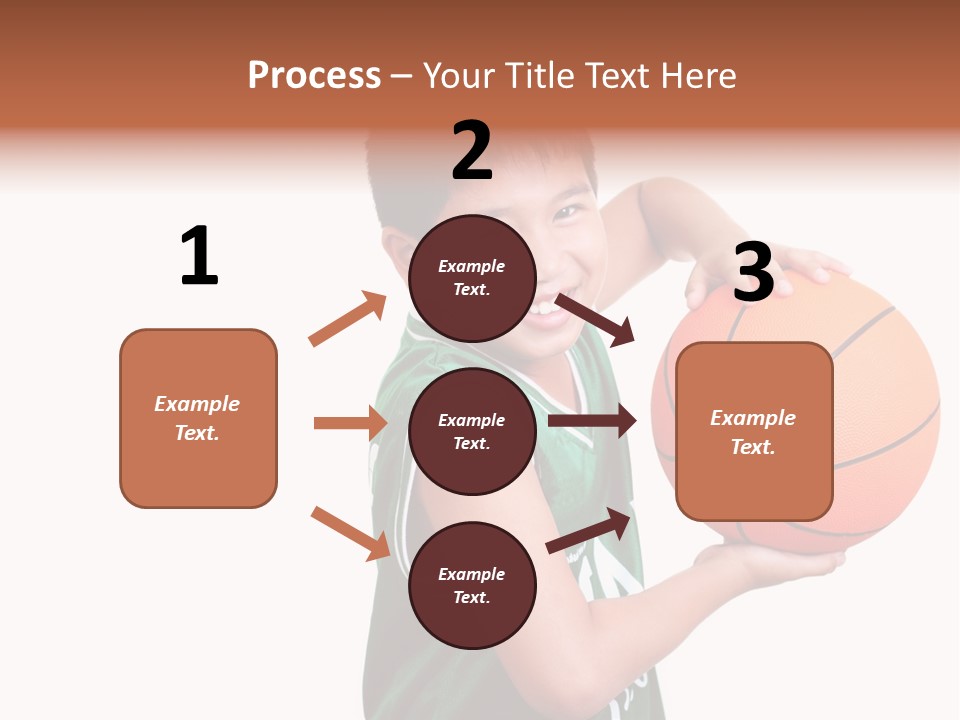 Process – Your Title Text Here

1

Example Text.

2

Example Text.

Example Text.

Example Text.

3

Example Text.